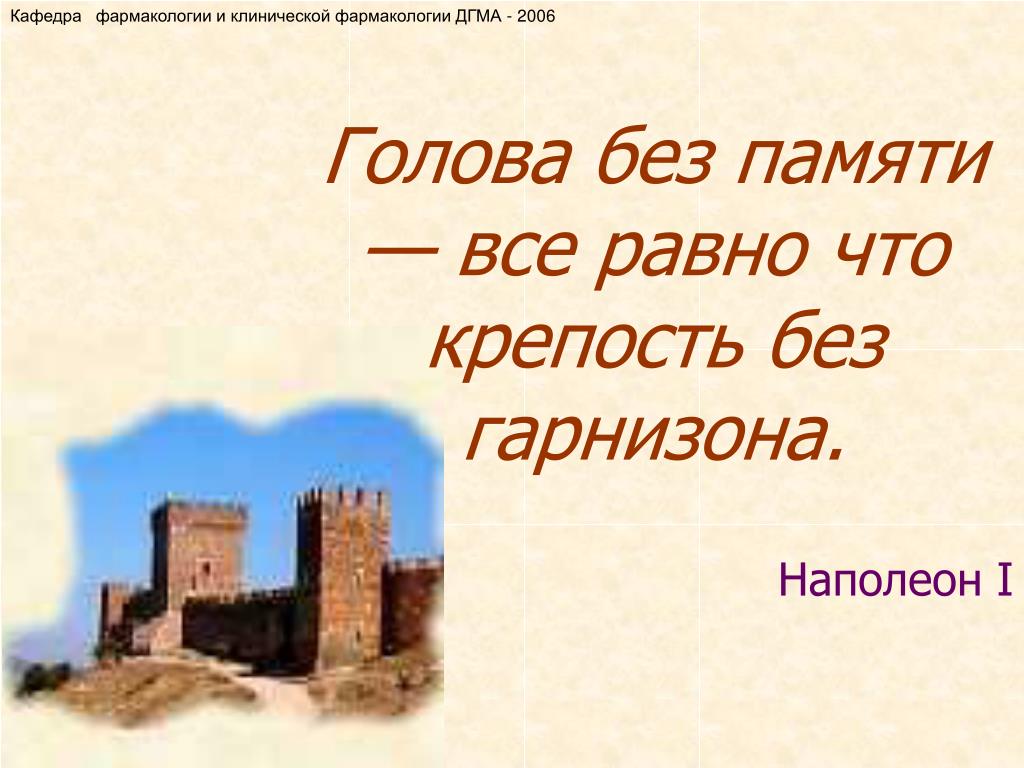 Кафедра фармакологии и клинической фармакологии ДГМА - 2006

Голова без памяти — все равно что крепость без гарнизона.

Наполеон I